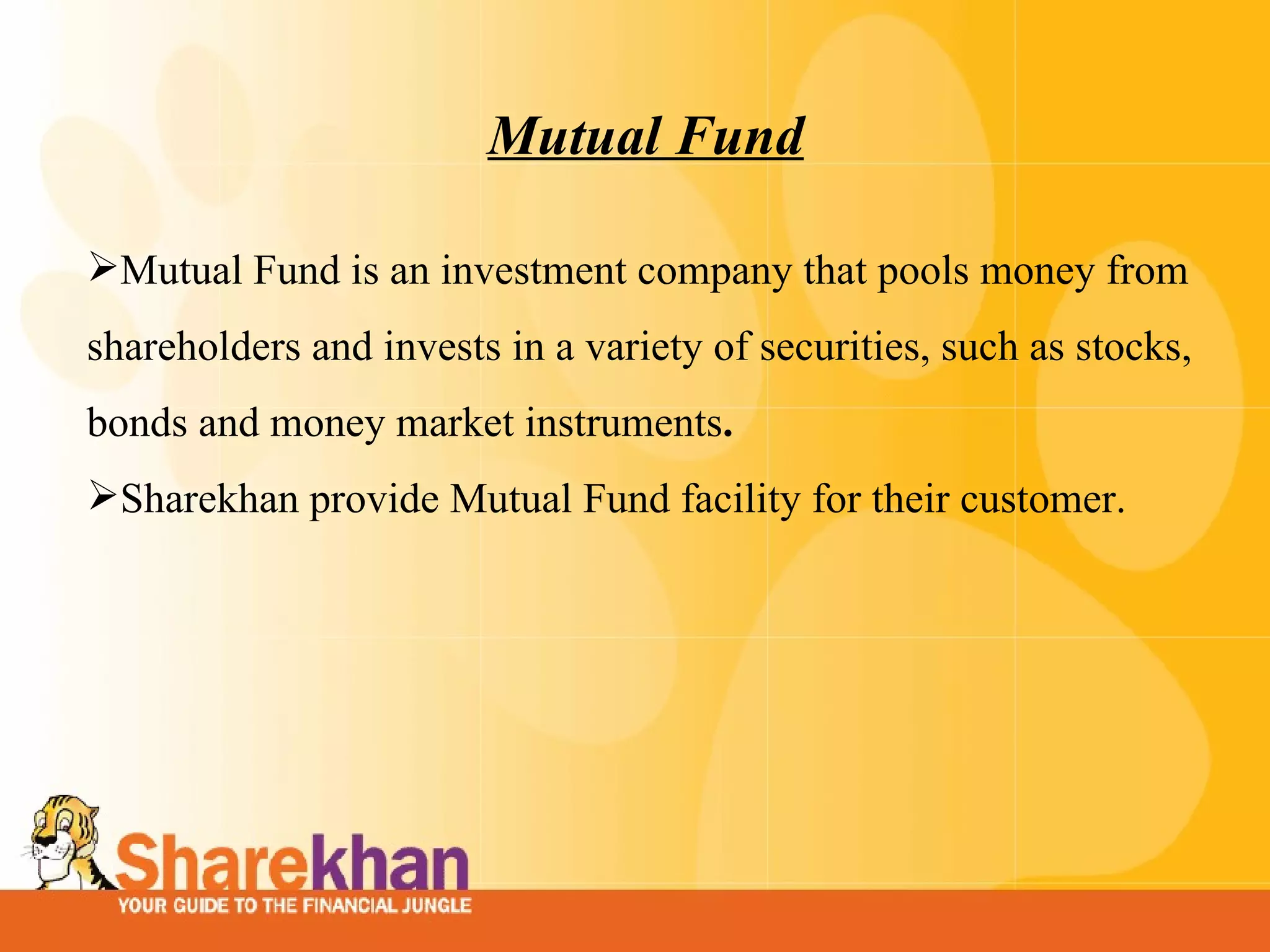 Mutual Fund

➢Mutual Fund is an investment company that pools money from shareholders and invests in a variety of securities, such as stocks, bonds and money market instruments.

➢Sharekhan provide Mutual Fund facility for their customer.

Sharekhan
YOUR GUIDE TO THE FINANCIAL JUNGLE